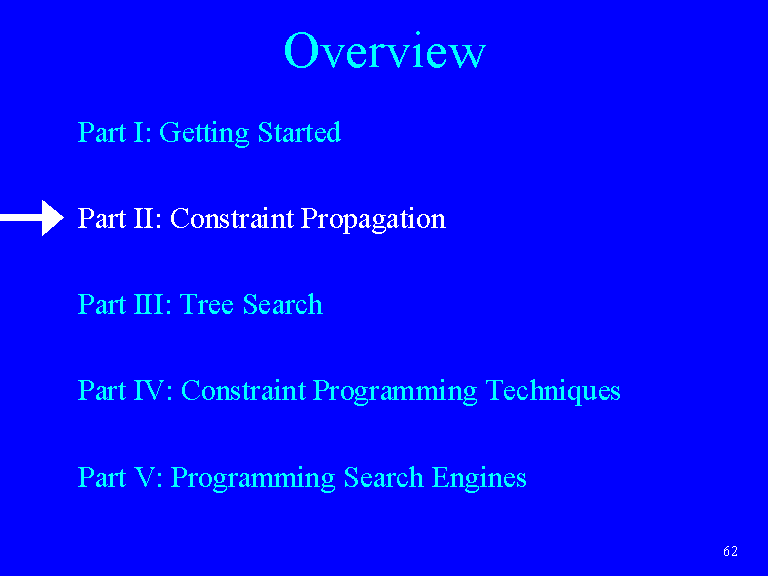 Overview

Part I: Getting Started

Part II: Constraint Propagation

Part III: Tree Search

Part IV: Constraint Programming Techniques

Part V: Programming Search Engines

62